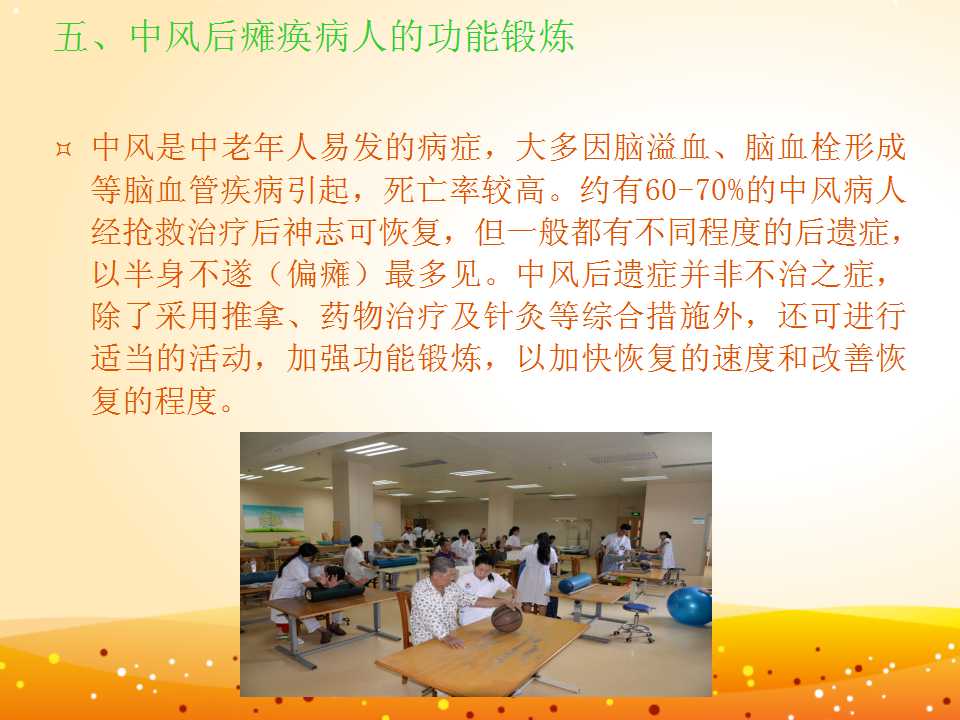 五、中风后瘫痪病人的功能锻炼

¤ 中风是中老年人易发的病症，大多因脑溢血、脑血栓形成等脑血管疾病引起，死亡率较高。约有60-70%的中风病人经抢救治疗后神志可恢复，但一般都有不同程度的后遗症，以半身不遂（偏瘫）最多见。中风后遗症并非不治之症，除了采用推拿、药物治疗及针灸等综合措施外，还可进行适当的活动，加强功能锻炼，以加快恢复的速度和改善恢复的程度。